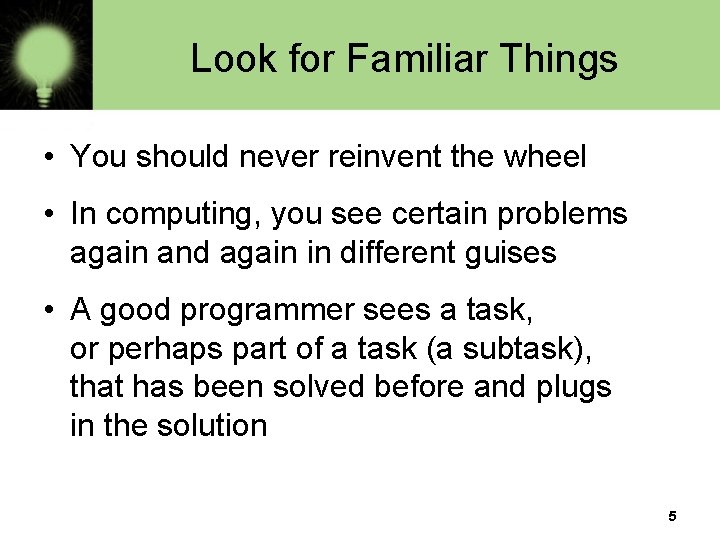 Look for Familiar Things

• You should never reinvent the wheel

• In computing, you see certain problems again and again in different guises

• A good programmer sees a task, or perhaps part of a task (a subtask), that has been solved before and plugs in the solution

5